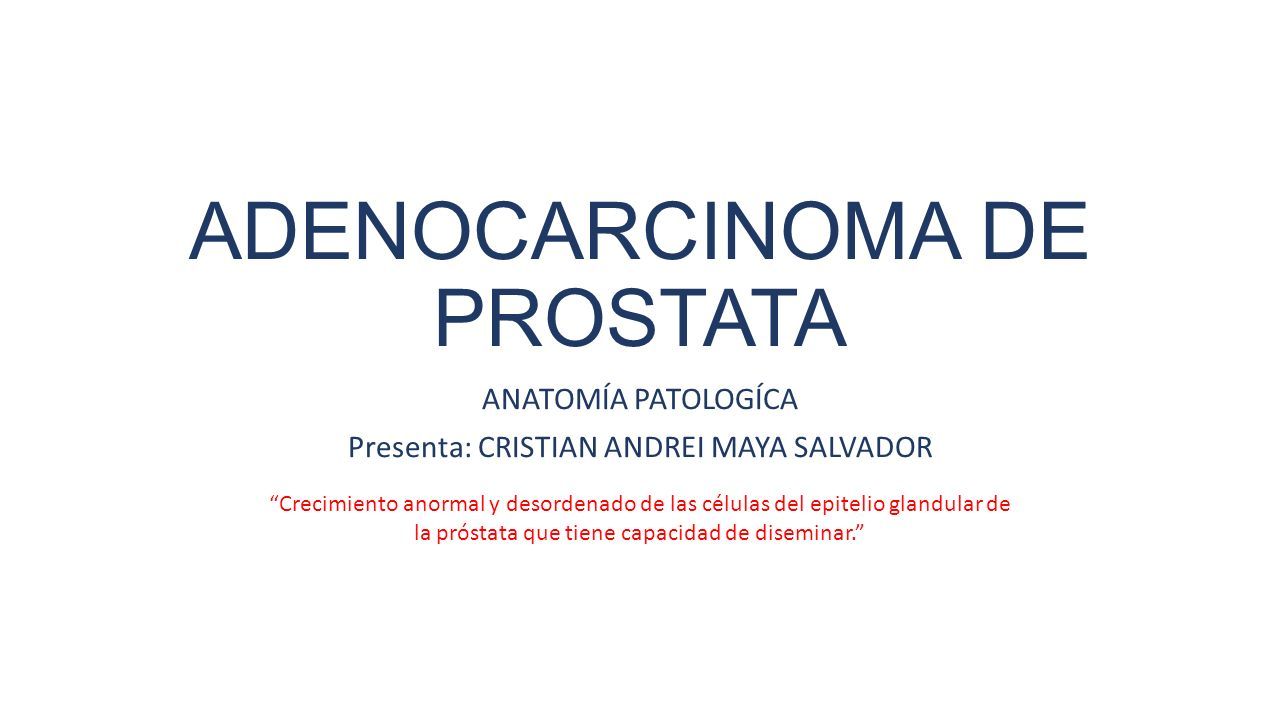 ADENOCARCINOMA DE PROSTATA

ANATOMÍA PATOLOGÍCA

Presenta: CRISTIAN ANDREI MAYA SALVADOR

“Crecimiento anormal y desordenado de las células del epitelio glandular de la próstata que tiene capacidad de diseminar.”